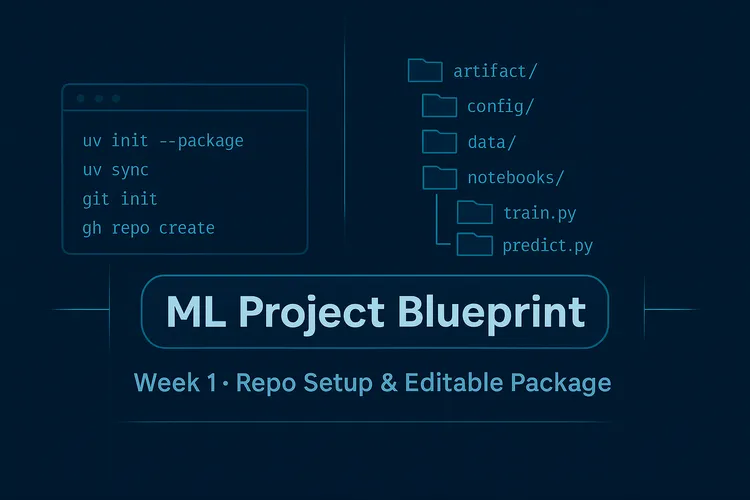 uv init --package
uv sync
git init
gh repo create

artifact/
config/
data/
notebooks/
train.py
predict.py

ML Project Blueprint

Week 1 · Repo Setup & Editable Package